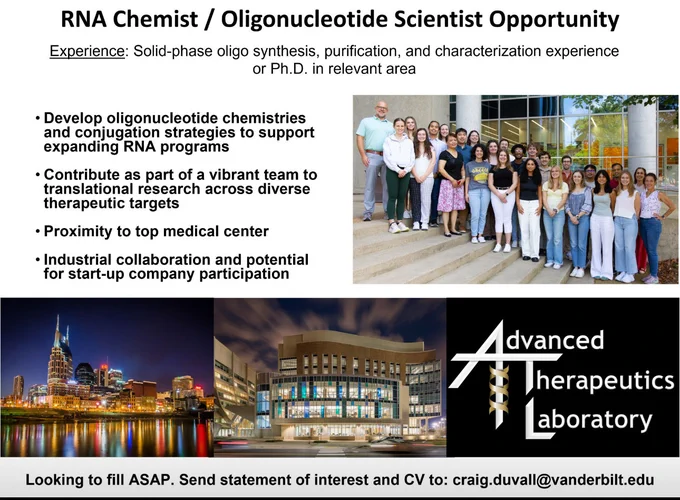 RNA Chemist / Oligonucleotide Scientist Opportunity

Experience: Solid-phase oligo synthesis, purification, and characterization experience or Ph.D. in relevant area

• Develop oligonucleotide chemistries and conjugation strategies to support expanding RNA programs

• Contribute as part of a vibrant team to translational research across diverse therapeutic targets

• Proximity to top medical center

• Industrial collaboration and potential for start-up company participation

Advanced Therapeutics Laboratory

Looking to fill ASAP. Send statement of interest and CV to: craig.duvall@vanderbilt.edu